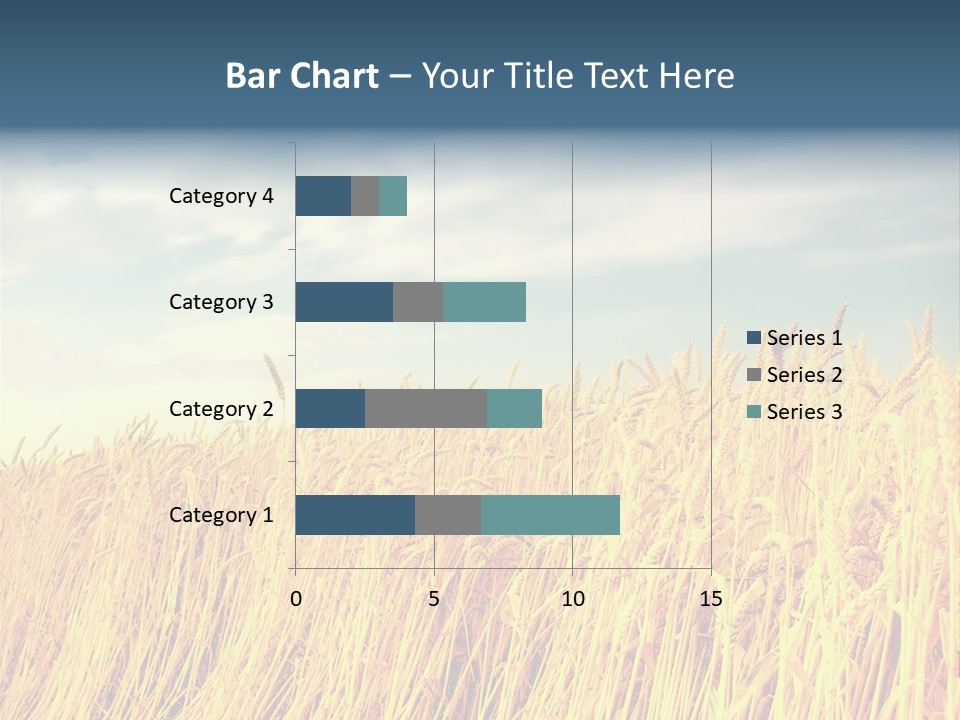 Bar Chart – Your Title Text Here

Category 4
Category 3
Category 2
Category 1

0
5
10
15

Series 1
Series 2
Series 3